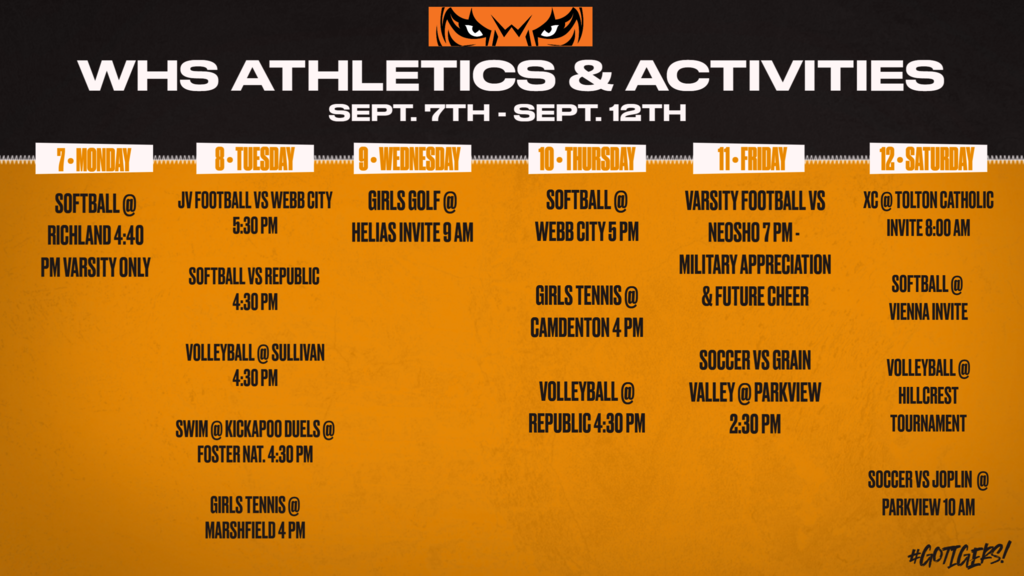 WHS ATHLETICS & ACTIVITIES
SEPT. 7TH - SEPT. 12TH

7 • MONDAY

SOFTBALL @ RICHLAND 4:40 PM VARSITY ONLY

8 • TUESDAY

JV FOOTBALL VS WEBB CITY 5:30 PM

SOFTBALL VS REPUBLIC 4:30 PM

VOLLEYBALL @ SULLIVAN 4:30 PM

SWIM @ KICKAPOO DUELS @ FOSTER NAT. 4:30 PM

GIRLS TENNIS @ MARSHFIELD 4 PM

9 • WEDNESDAY

GIRLS GOLF @ HELIAS INVITE 9 AM

10 • THURSDAY

SOFTBALL @ WEBB CITY 5 PM

GIRLS TENNIS @ CAMDENTON 4 PM

VOLLEYBALL @ REPUBLIC 4:30 PM

11 • FRIDAY

VARSITY FOOTBALL VS NEOSHO 7 PM - MILITARY APPRECIATION & FUTURE CHEER

SOCCER VS GRAIN VALLEY @ PARKVIEW 2:30 PM

12 • SATURDAY

XC @ TOLTON CATHOLIC INVITE 8:00 AM

SOFTBALL @ VIENNA INVITE

VOLLEYBALL @ HILLCREST TOURNAMENT

SOCCER VS JOPLIN @ PARKVIEW 10 AM

#GOTIGERS!